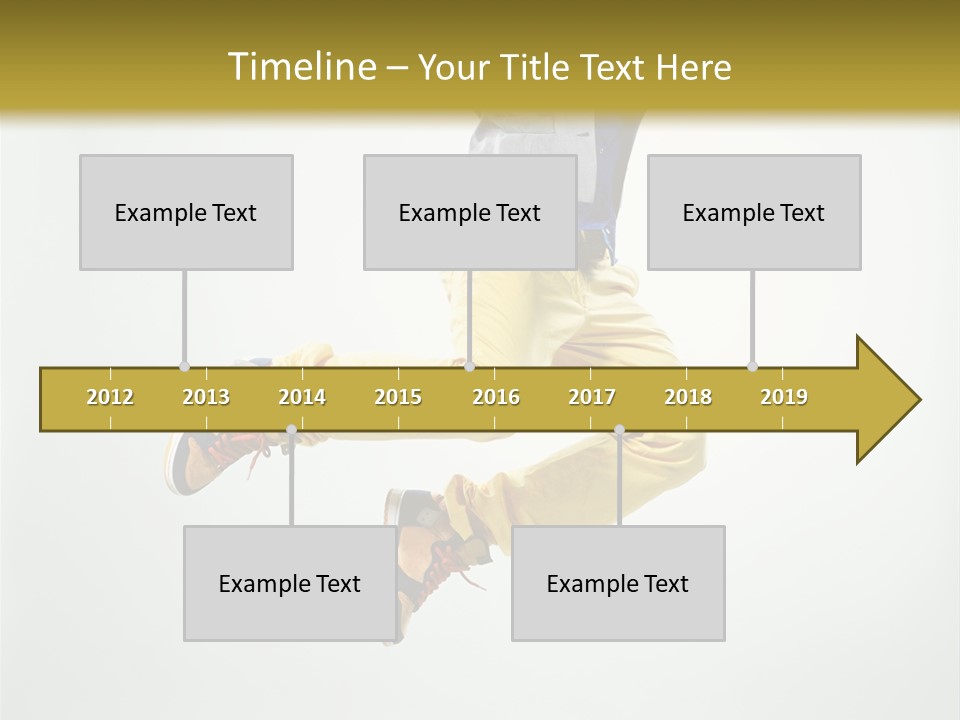 Timeline – Your Title Text Here

Example Text

Example Text

Example Text

2012 2013 2014 2015 2016 2017 2018 2019

Example Text

Example Text